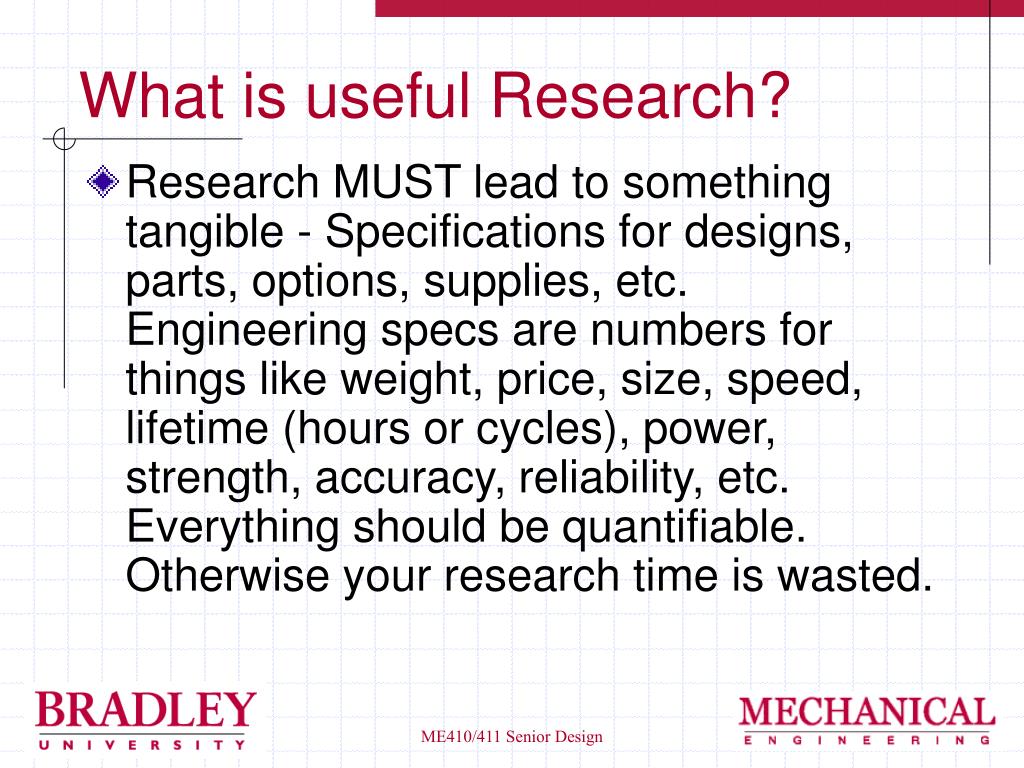 What is useful Research?

Research MUST lead to something tangible - Specifications for designs, parts, options, supplies, etc. Engineering specs are numbers for things like weight, price, size, speed, lifetime (hours or cycles), power, strength, accuracy, reliability, etc. Everything should be quantifiable. Otherwise your research time is wasted.

BRADLEY
UNIVERSITY

ME410/411 Senior Design

MECHANICAL
ENGINEERING